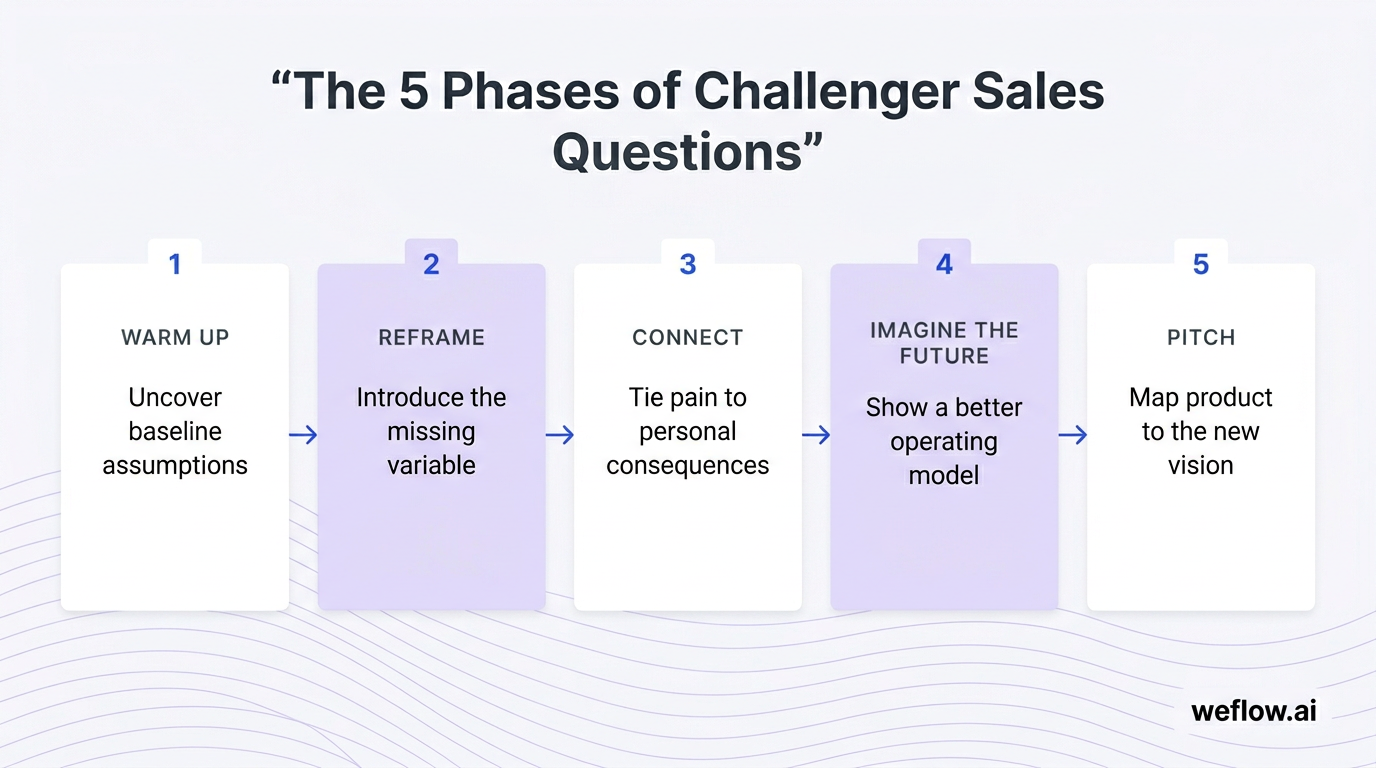 “The 5 Phases of Challenger Sales Questions”

1
WARM UP
Uncover baseline assumptions

2
REFRAME
Introduce the missing variable

3
CONNECT
Tie pain to personal consequences

4
IMAGINE THE FUTURE
Show a better operating model

5
PITCH
Map product to the new vision

weflow.ai